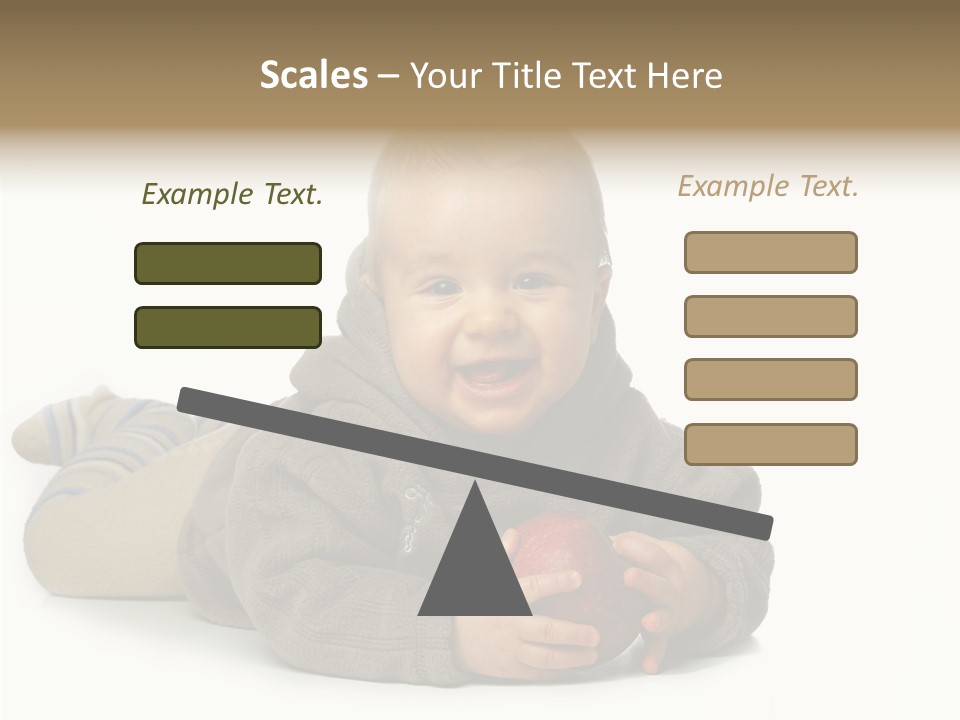 Scales – Your Title Text Here

Example Text.

Example Text.